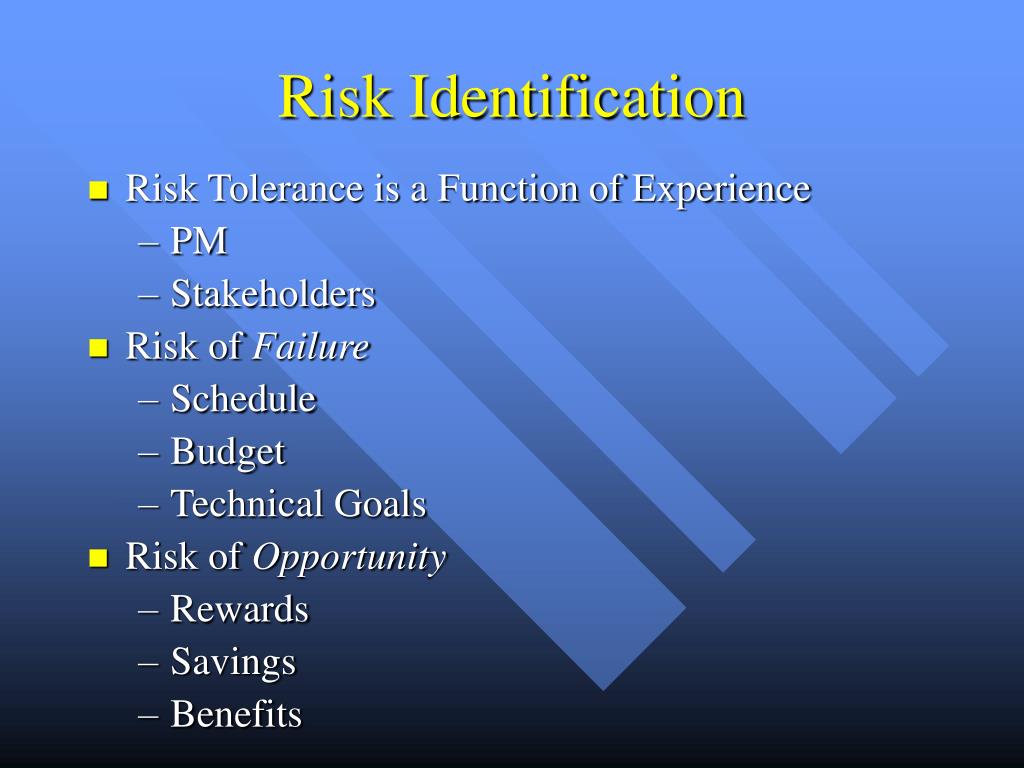 Risk Identification

- Risk Tolerance is a Function of Experience
  – PM
  – Stakeholders
- Risk of Failure
  – Schedule
  – Budget
  – Technical Goals
- Risk of Opportunity
  – Rewards
  – Savings
  – Benefits